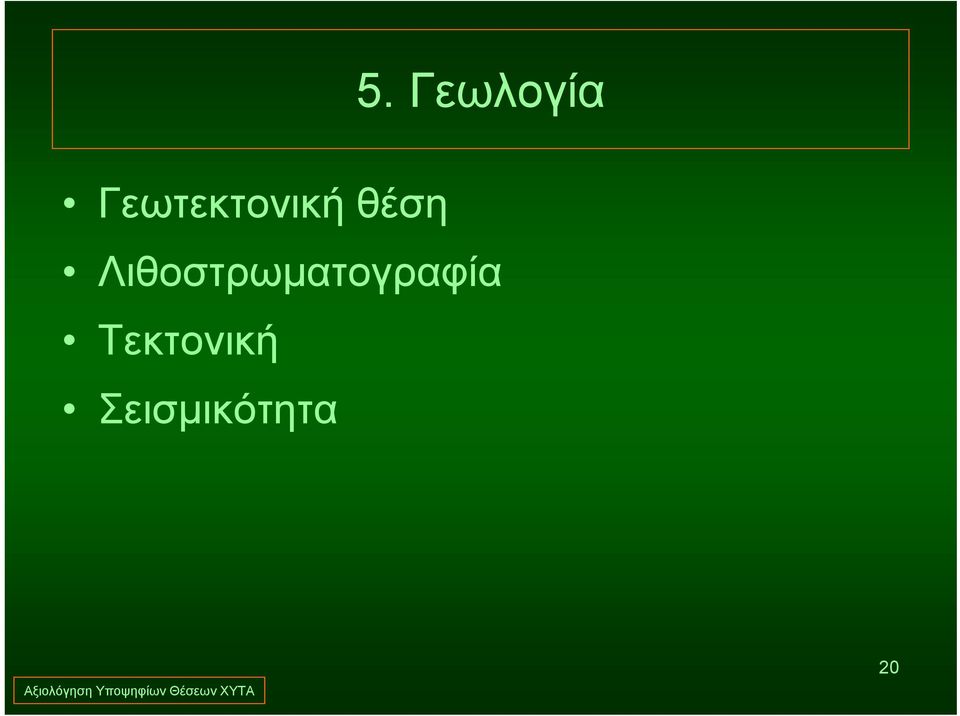 5. Γεωλογία

• Γεωτεκτονική θέση
• Λιθοστρωματογραφία
• Τεκτονική
• Σεισμικότητα

20

Αξιολόγηση Υποψηφίων Θέσεων ΧΥΤΑ